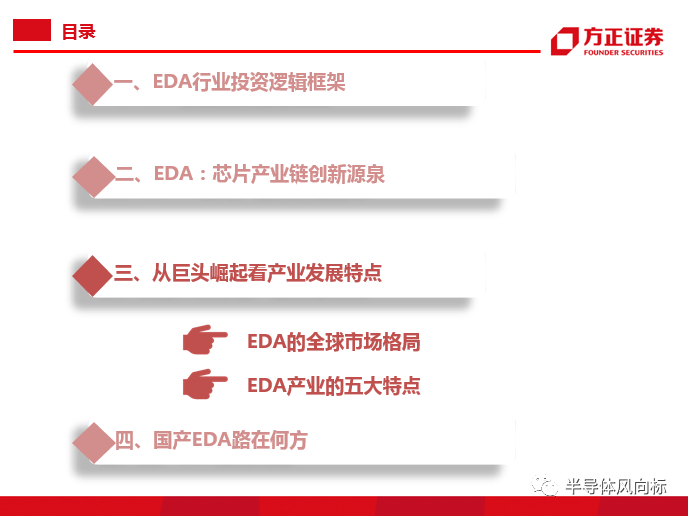 目录

方正证券
FOUNDER SECURITIES

一、EDA行业投资逻辑框架

二、EDA：芯片产业链创新源泉

三、从巨头崛起看产业发展特点

EDA的全球市场格局

EDA产业的五大特点

四、国产EDA路在何方

半导体风向标